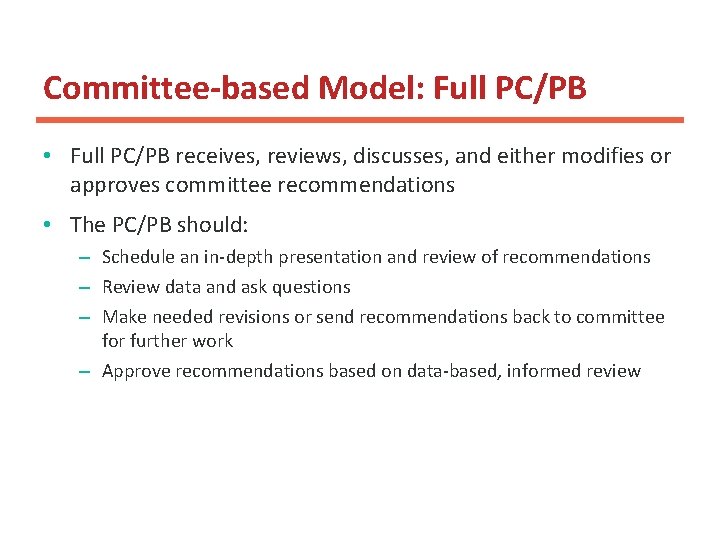 Committee-based Model: Full PC/PB

• Full PC/PB receives, reviews, discusses, and either modifies or approves committee recommendations

• The PC/PB should:
  – Schedule an in-depth presentation and review of recommendations
  – Review data and ask questions
  – Make needed revisions or send recommendations back to committee for further work
  – Approve recommendations based on data-based, informed review